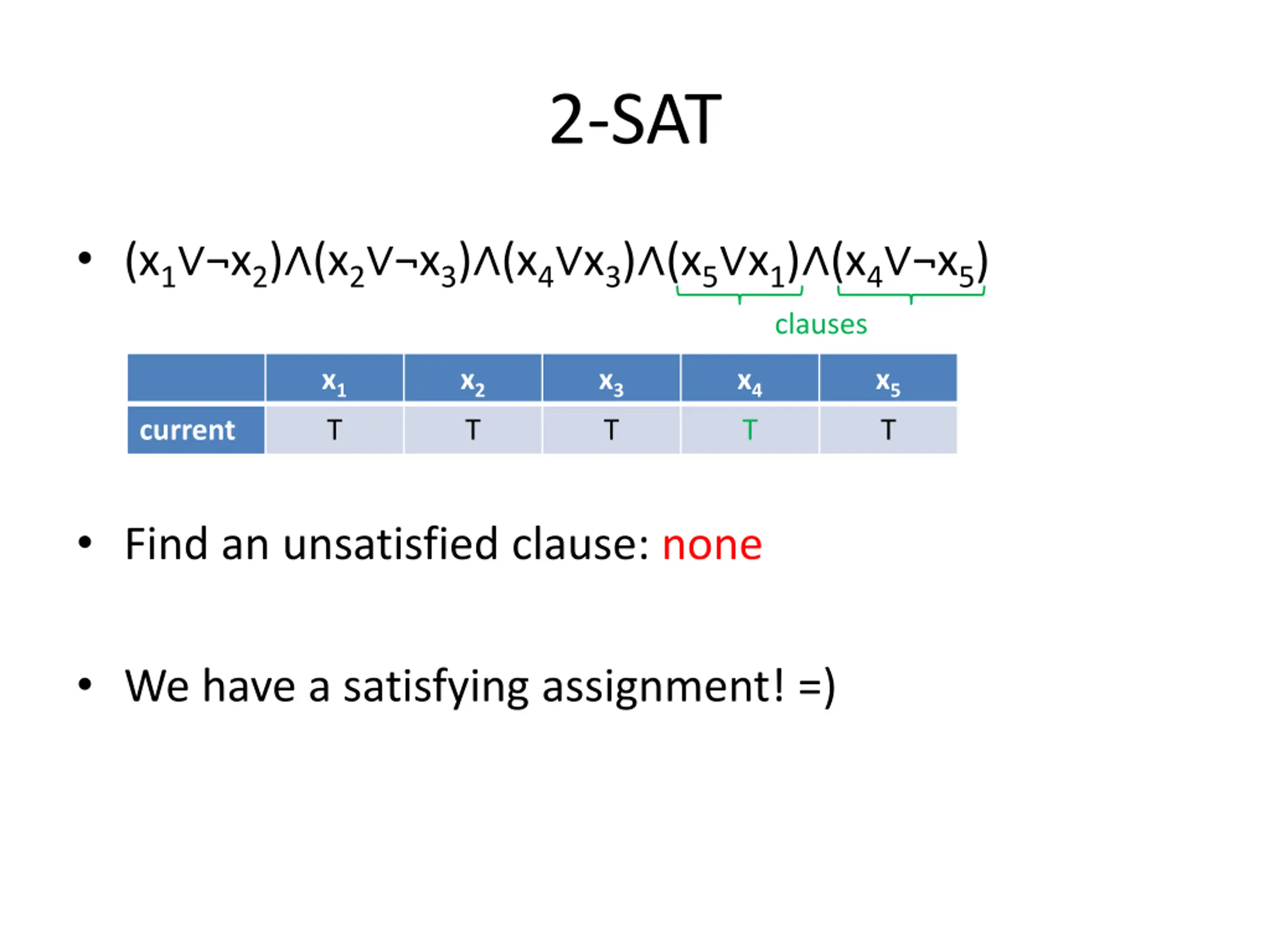 2-SAT

• $(x_1 \vee \neg x_2) \wedge (x_2 \vee \neg x_3) \wedge (x_4 \vee x_3) \wedge (x_5 \vee x_1) \wedge (x_4 \vee \neg x_5)$

clauses

| | $x_1$ | $x_2$ | $x_3$ | $x_4$ | $x_5$ |
|---|---|---|---|---|---|
| current | T | T | T | T | T |

• Find an unsatisfied clause: none

• We have a satisfying assignment! =)